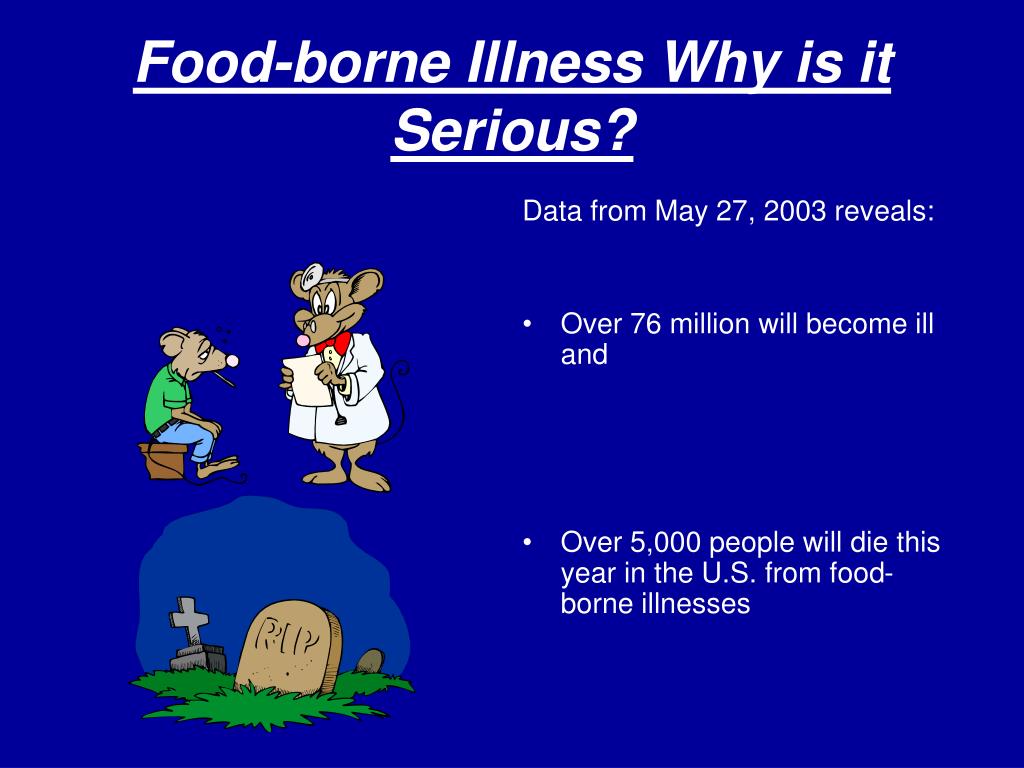 Food-borne Illness Why is it Serious?

Data from May 27, 2003 reveals:

• Over 76 million will become ill and

• Over 5,000 people will die this year in the U.S. from food-borne illnesses

RIP